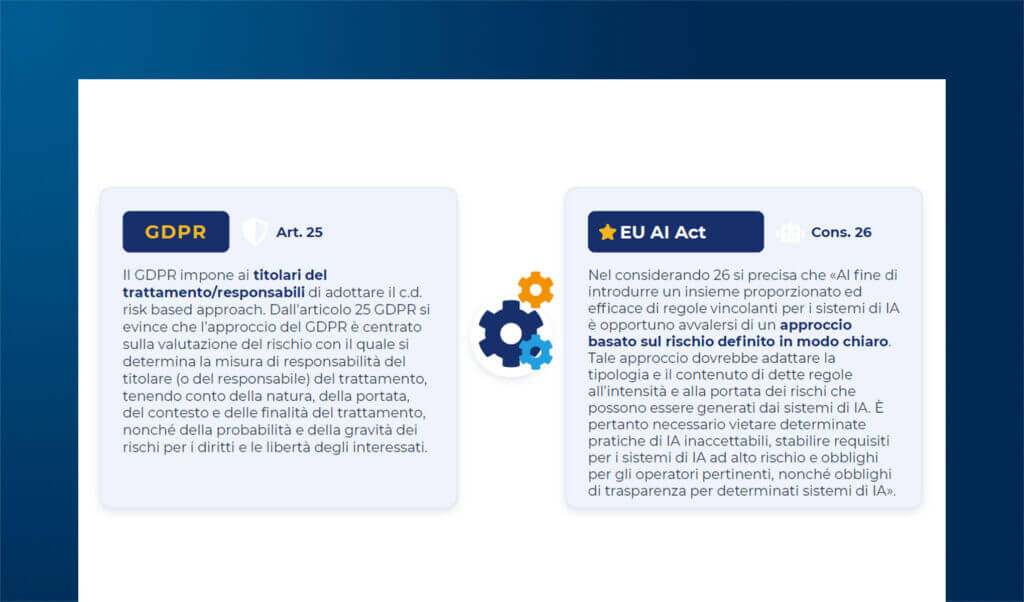 GDPR

Art. 25

Il GDPR impone ai titolari del trattamento/responsabili di adottare il c.d. risk based approach. Dall'articolo 25 GDPR si evince che l'approccio del GDPR è centrato sulla valutazione del rischio con il quale si determina la misura di responsabilità del titolare (o del responsabile) del trattamento, tenendo conto della natura, della portata, del contesto e delle finalità del trattamento, nonché della probabilità e della gravità dei rischi per i diritti e le libertà degli interessati.

EU AI Act

Cons. 26

Nel considerando 26 si precisa che «Al fine di introdurre un insieme proporzionato ed efficace di regole vincolanti per i sistemi di IA è opportuno avvalersi di un approccio basato sul rischio definito in modo chiaro. Tale approccio dovrebbe adattare la tipologia e il contenuto di dette regole all'intensità e alla portata dei rischi che possono essere generati dai sistemi di IA. È pertanto necessario vietare determinate pratiche di IA inaccettabili, stabilire requisiti per i sistemi di IA ad alto rischio e obblighi per gli operatori pertinenti, nonché obblighi di trasparenza per determinati sistemi di IA».